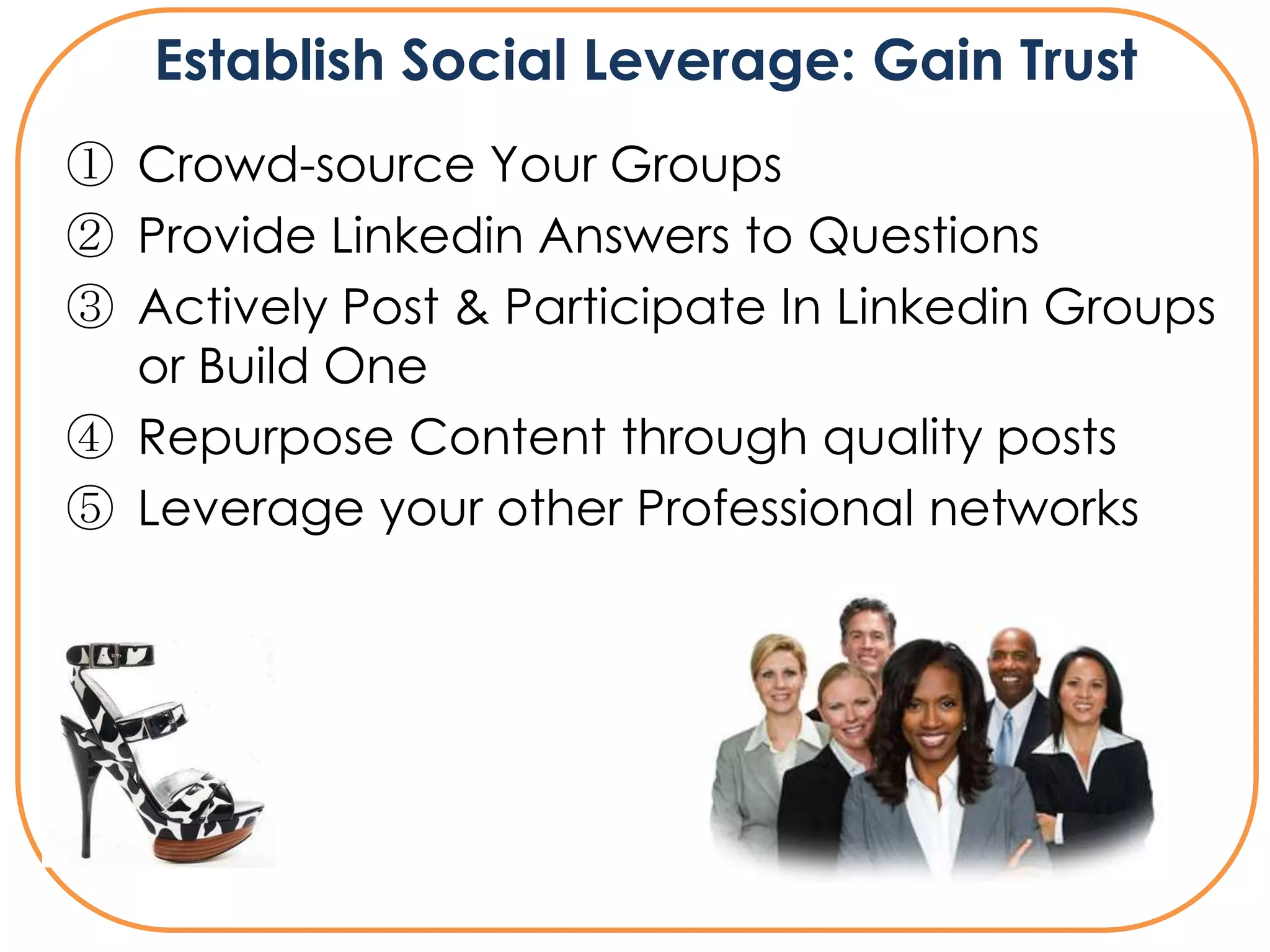 Establish Social Leverage: Gain Trust

① Crowd-source Your Groups
② Provide Linkedin Answers to Questions
③ Actively Post & Participate In Linkedin Groups or Build One
④ Repurpose Content through quality posts
⑤ Leverage your other Professional networks